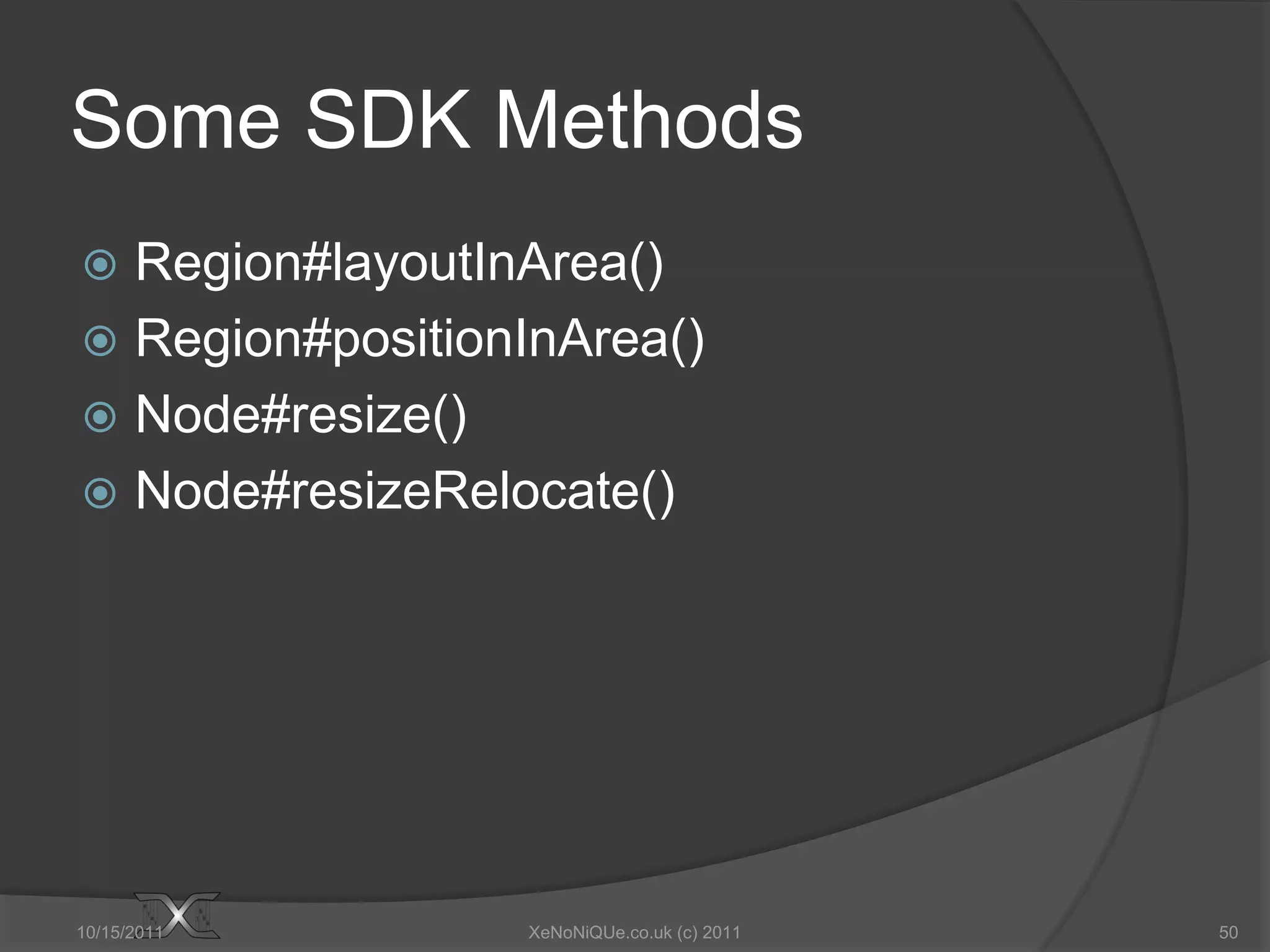 Some SDK Methods

Region#layoutInArea()
Region#positionInArea()
Node#resize()
Node#resizeRelocate()

10/15/2011 XeNoNiQUe.co.uk (c) 2011 50